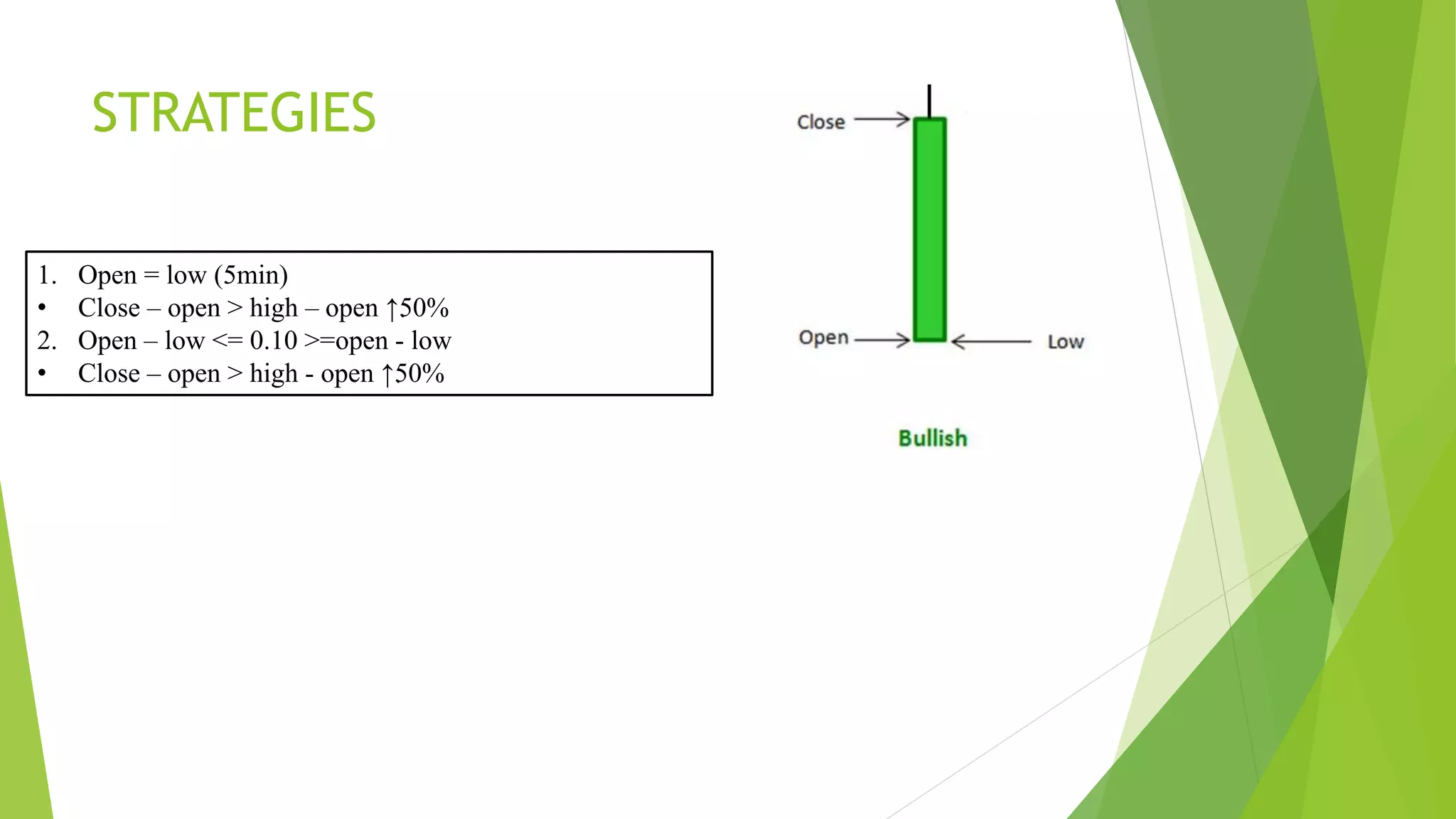 STRATEGIES

1. Open = low (5min)
• Close – open > high – open ↑50%
2. Open – low <= 0.10 >=open - low
• Close – open > high - open ↑50%

Close
Open
Low
Bullish